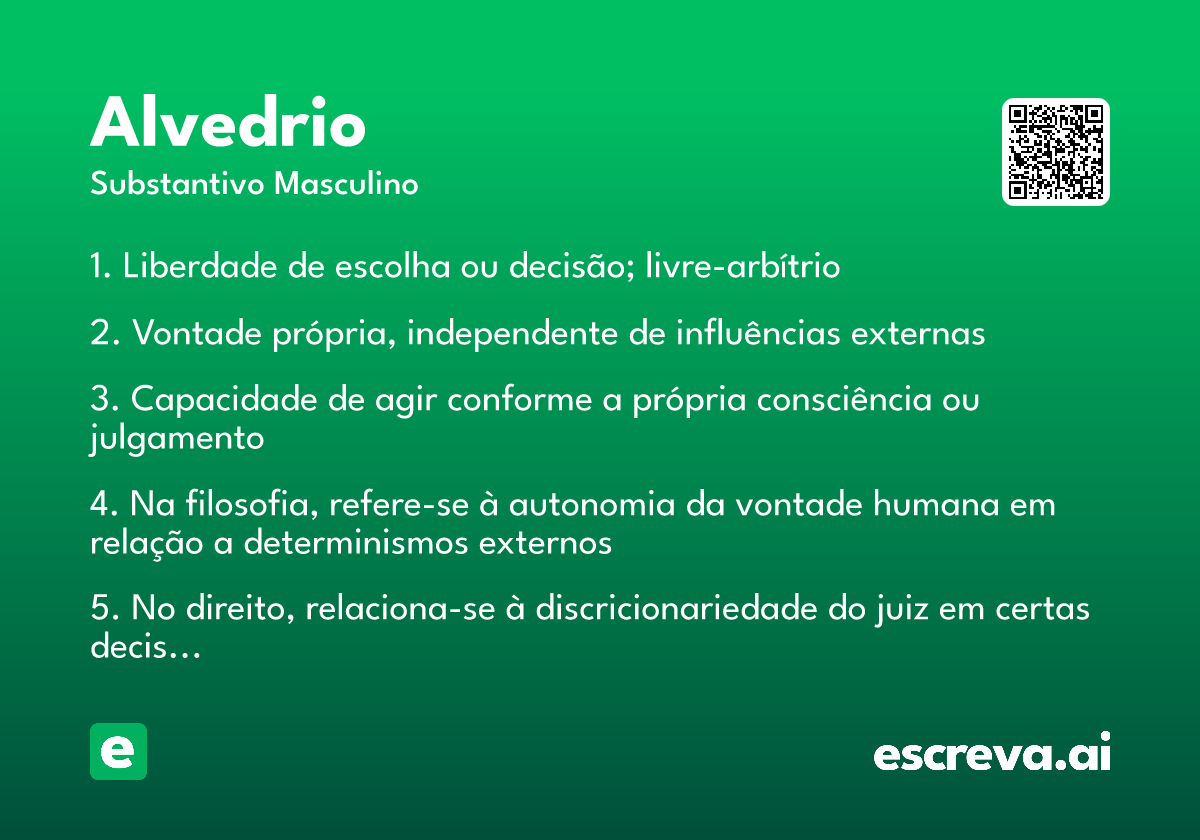 Alvedrio
Substantivo Masculino

1. Liberdade de escolha ou decisão; livre-arbítrio

2. Vontade própria, independente de influências externas

3. Capacidade de agir conforme a própria consciência ou julgamento

4. Na filosofia, refere-se à autonomia da vontade humana em relação a determinismos externos

5. No direito, relaciona-se à discricionariedade do juiz em certas decis...

e

escreva.ai